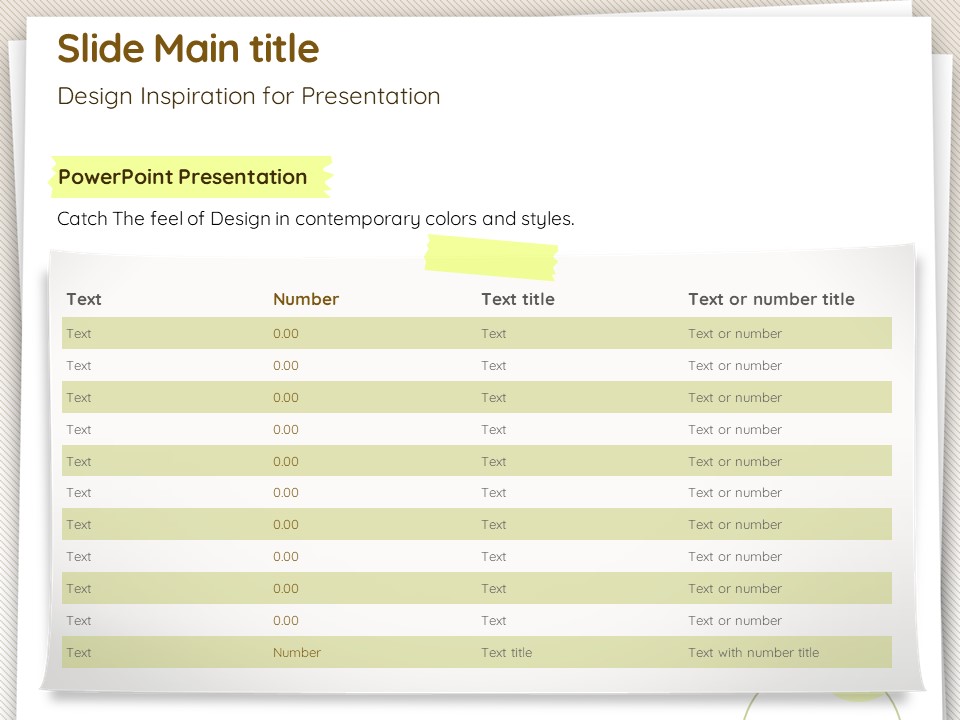 Slide Main title

Design Inspiration for Presentation

PowerPoint Presentation

Catch The feel of Design in contemporary colors and styles.

| Text | Number | Text title | Text or number title |
|---|---|---|---|
| Text | 0.00 | Text | Text or number |
| Text | 0.00 | Text | Text or number |
| Text | 0.00 | Text | Text or number |
| Text | 0.00 | Text | Text or number |
| Text | 0.00 | Text | Text or number |
| Text | 0.00 | Text | Text or number |
| Text | 0.00 | Text | Text or number |
| Text | 0.00 | Text | Text or number |
| Text | 0.00 | Text | Text or number |
| Text | 0.00 | Text | Text or number |
| Text | Number | Text title | Text with number title |